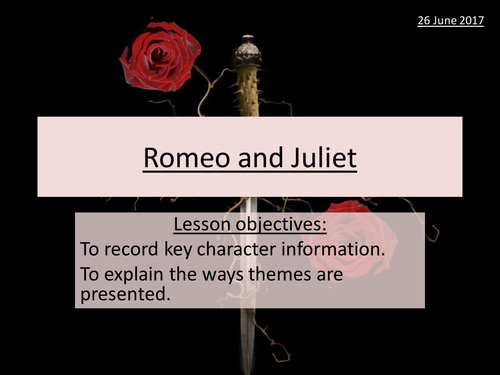 26 June 2017

Romeo and Juliet

Lesson objectives:

To record key character information.

To explain the ways themes are presented.